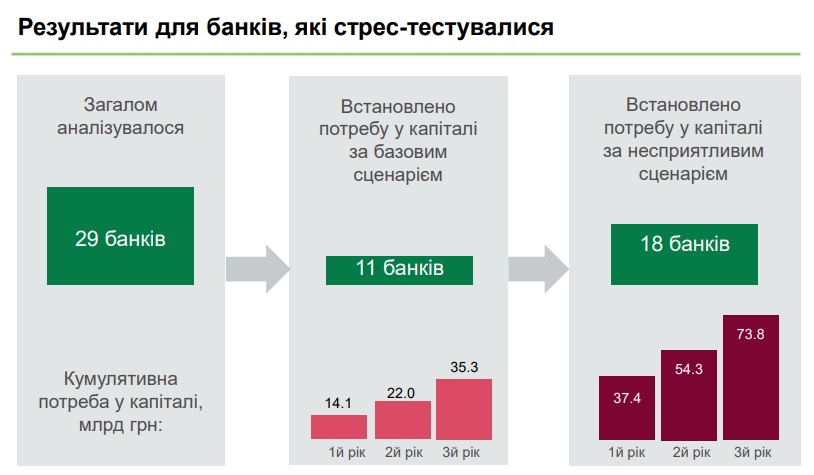 Результати для банків, які стрес-тестувалися

Загалом аналізувалося

29 банків

Кумулятивна потреба у капіталі, млрд грн:

Встановлено потребу у капіталі за базовим сценарієм

11 банків

14.1
22.0
35.3
1й рік
2й рік
3й рік

Встановлено потребу у капіталі за несприятливим сценарієм

18 банків

37.4
54.3
73.8
1й рік
2й рік
3й рік